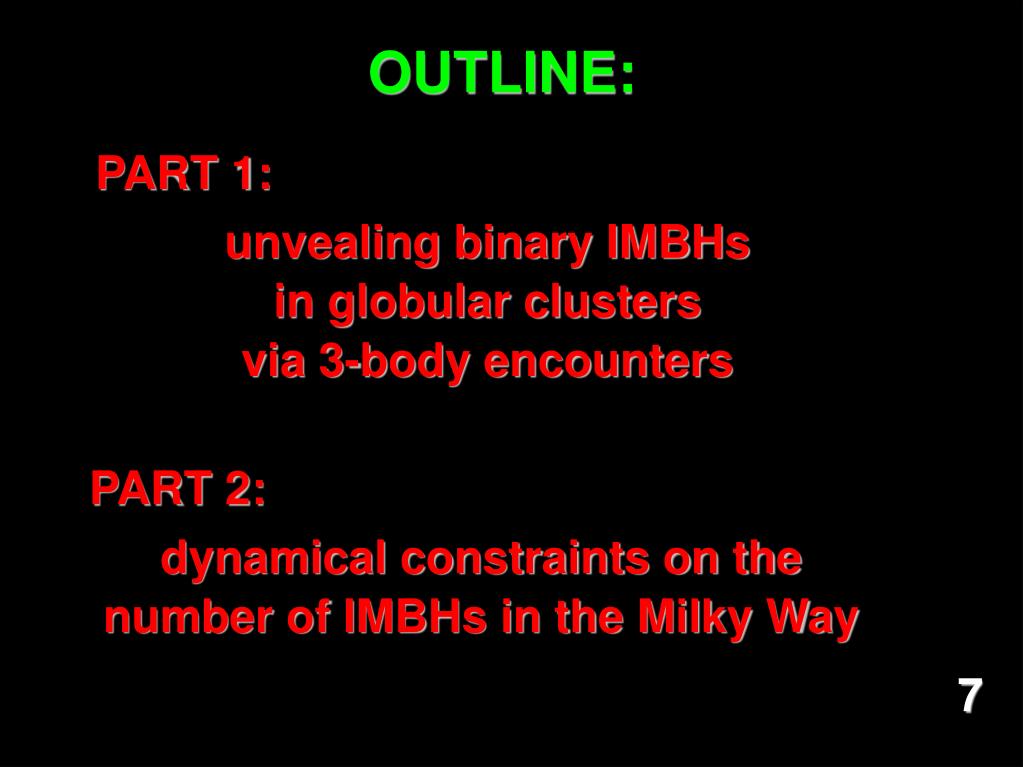 OUTLINE:

PART 1:

unvealing binary IMBHs in globular clusters via 3-body encounters

PART 2:

dynamical constraints on the number of IMBHs in the Milky Way

7